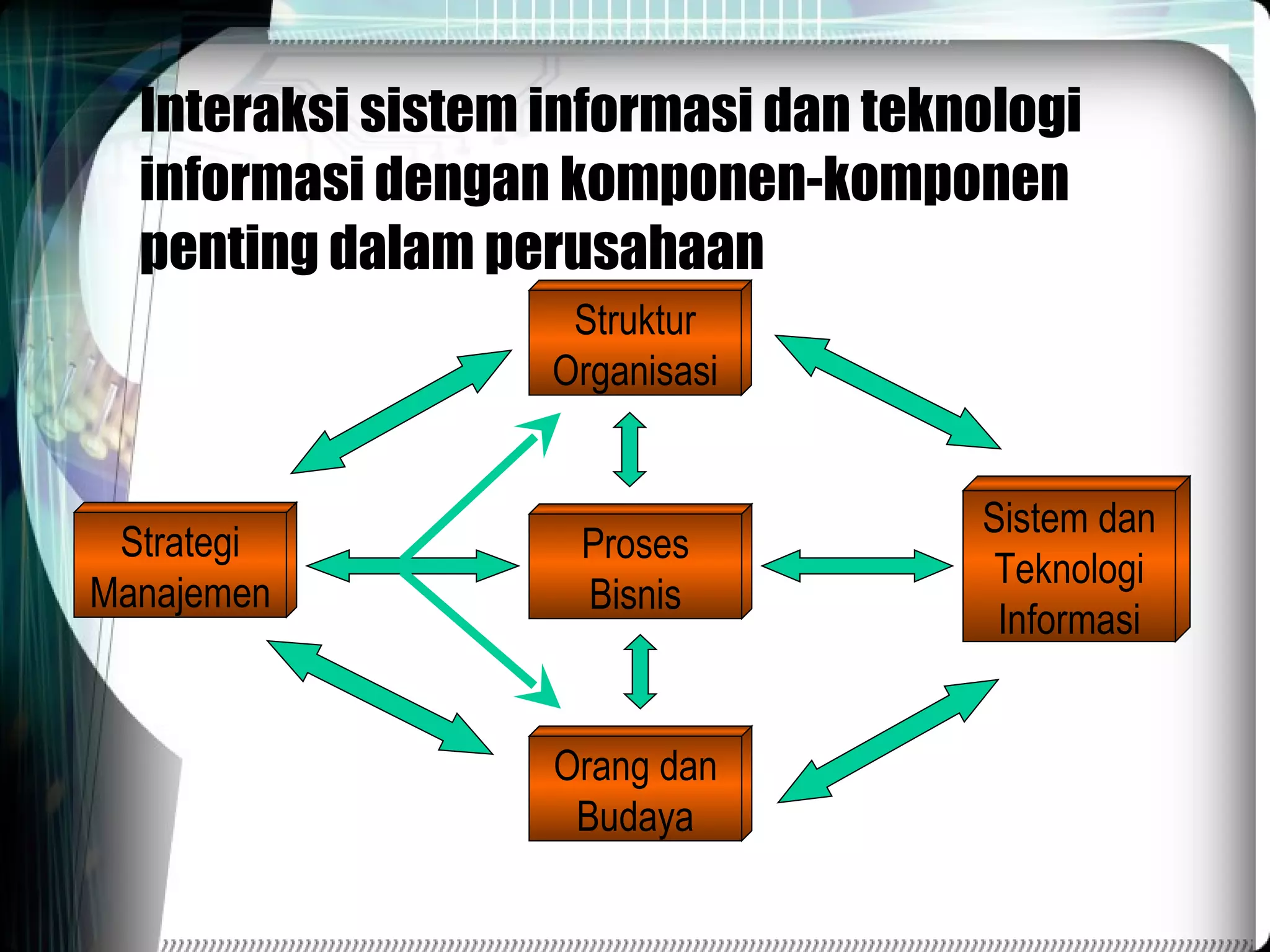 Interaksi sistem informasi dan teknologi informasi dengan komponen-komponen penting dalam perusahaan

Struktur Organisasi

Strategi Manajemen

Proses Bisnis

Sistem dan Teknologi Informasi

Orang dan Budaya